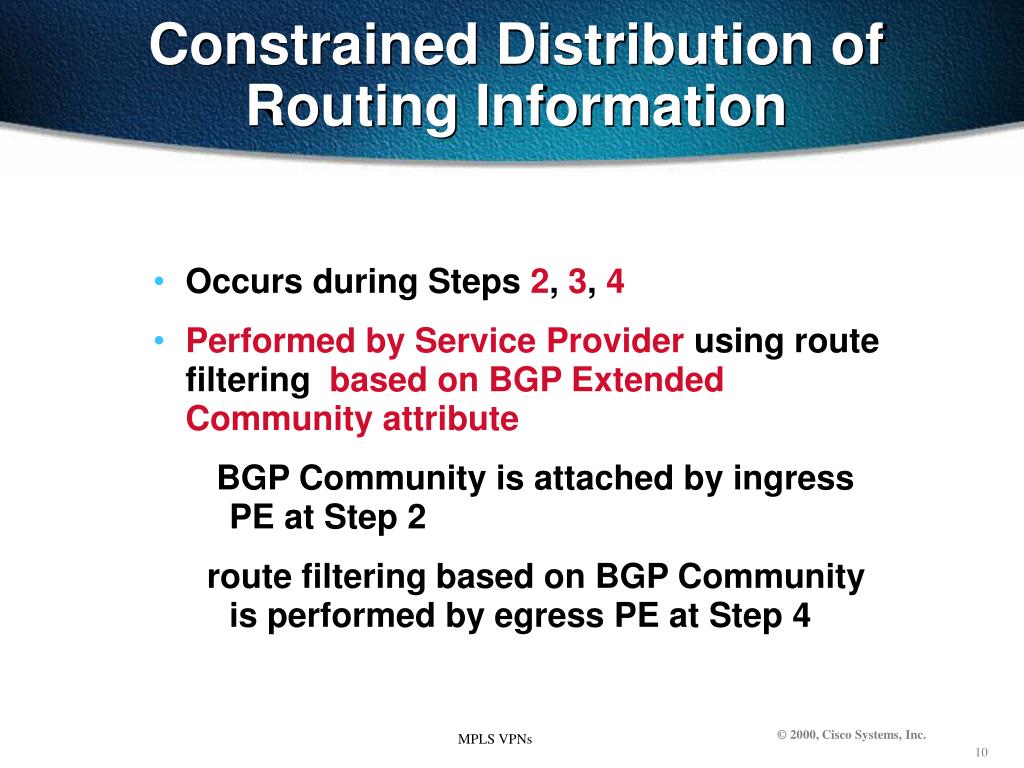 Constrained Distribution of Routing Information

• Occurs during Steps 2, 3, 4

• Performed by Service Provider using route filtering based on BGP Extended Community attribute

BGP Community is attached by ingress PE at Step 2

route filtering based on BGP Community is performed by egress PE at Step 4

MPLS VPNs

© 2000, Cisco Systems, Inc.

10